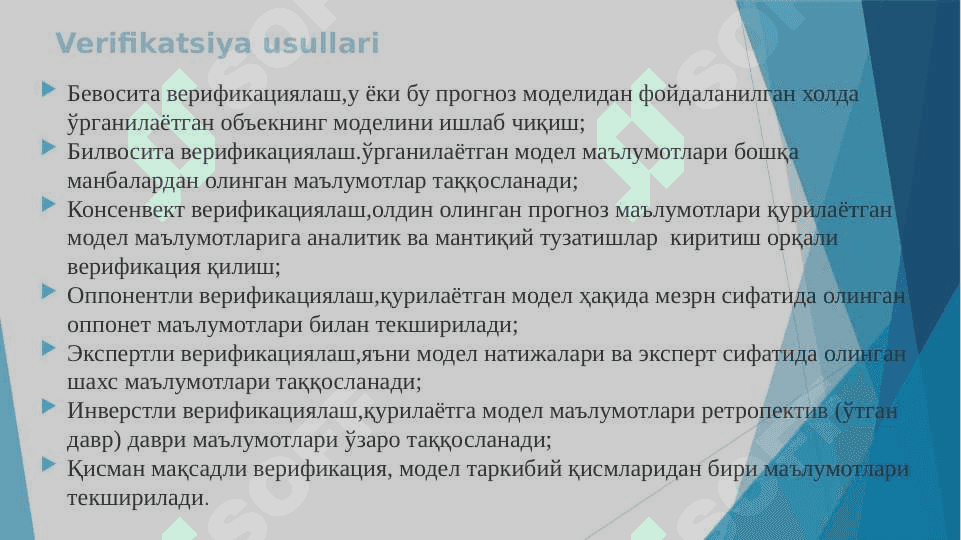 Verifikatsiya usullari

Бевосита верификациялаш,у ёки бу прогноз моделидан фойдаланилган холда ўрганилаётган объекнинг моделини ишлаб чиқиш;

Билвосита верификациялаш.ўрганилаётган модел маълумотлари бошқа манбалардан олинган маълумотлар таққосланади;

Консенвект верификациялаш,олдин олинган прогноз маълумотлари қурилаётган модел маълумотларига аналитик ва мантиқий тузатишлар киритиш орқали верификация қилиш;

Оппонентли верификациялаш,қурилаётган модел ҳақида мезрн сифатида олинган оппонет маълумотлари билан текширилади;

Экспертли верификациялаш,яъни модел натижалари ва эксперт сифатида олинган шахс маълумотлари таққосланади;

Инверстли верификациялаш,қурилаётга модел маълумотлари ретропектив (ўтган давр) даври маълумотлари ўзаро таққосланади;

Қисман мақсадли верификация, модел таркибий қисмларидан бири маълумотлари текширилади.